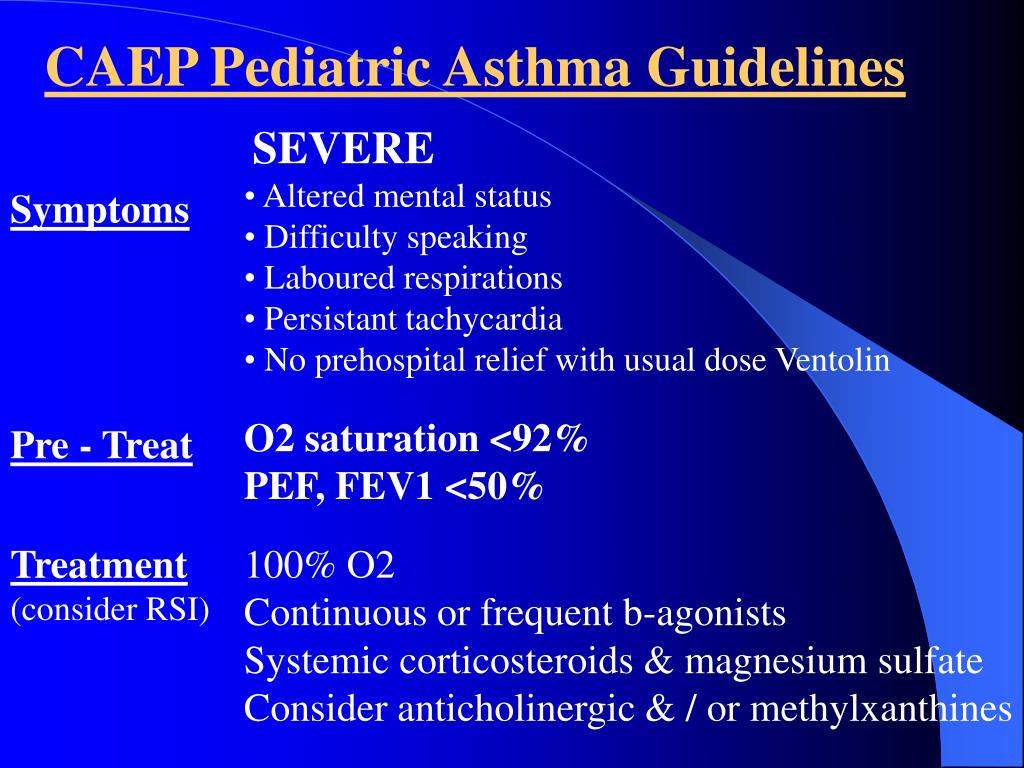 CAEP Pediatric Asthma Guidelines

SEVERE

Symptoms

• Altered mental status
• Difficulty speaking
• Laboured respirations
• Persistant tachycardia
• No prehospital relief with usual dose Ventolin

Pre - Treat

O2 saturation <92%
PEF, FEV1 <50%

Treatment
(consider RSI)

100% O2
Continuous or frequent b-agonists
Systemic corticosteroids & magnesium sulfate
Consider anticholinergic & / or methylxanthines